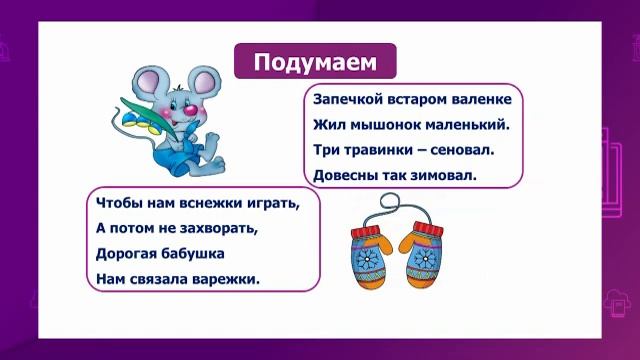 Подумаем

Запечкой встаром валенке
Жил мышонок маленький.
Три травинки – сеновал.
Довесны так зимовал.

Чтобы нам вснежки играть,
А потом не захворать,
Дорогая бабушка
Нам связала варежки.